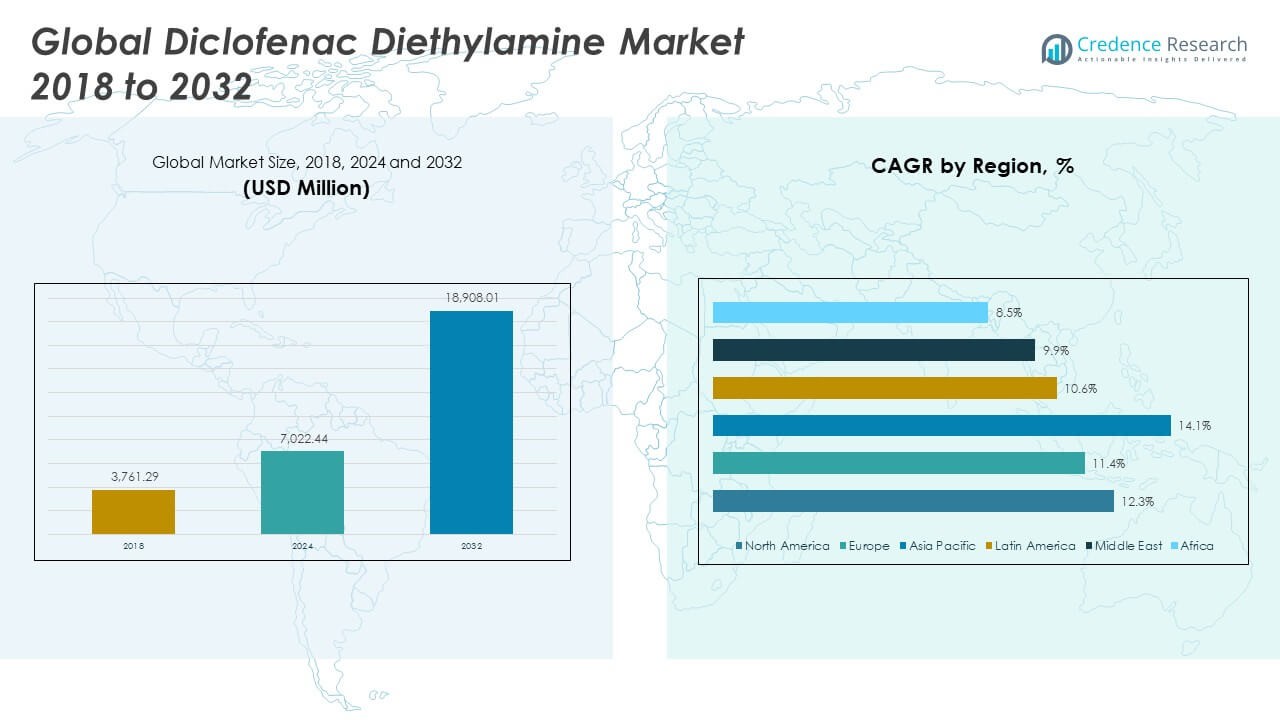 Global Diclofenac Diethylamine Market 2018 to 2032

Credence Research
Actionable Insights Delivered

Global Market Size, 2018, 2024 and 2032
(USD Million)

3,761.29
7,022.44
18,908.01
2018
2024
2032

CAGR by Region, %

8.5%
9.9%
10.6%
14.1%
11.4%
12.3%

North America Europe Asia Pacific Latin America Middle East Africa